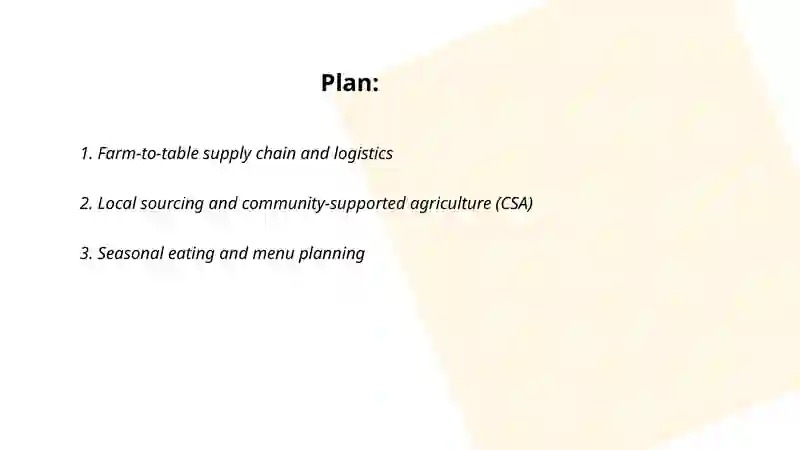 Plan:

1. Farm-to-table supply chain and logistics

2. Local sourcing and community-supported agriculture (CSA)

3. Seasonal eating and menu planning